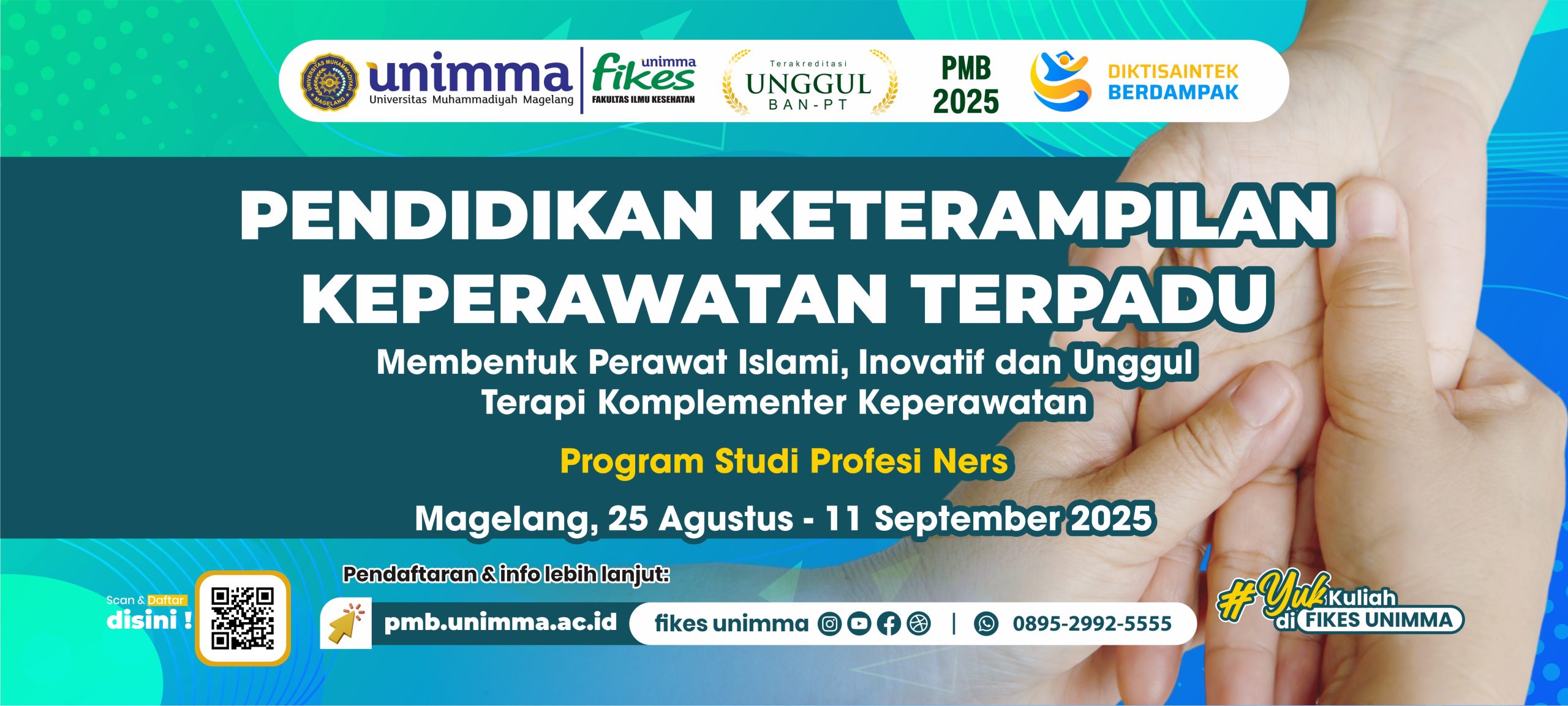 UNIVERSITAS MUHAMMADIYAH MAGELANG
unimma
Universitas Muhammadiyah Magelang
unimma fikes
FAKULTAS ILMU KESEHATAN
Terakreditasi UNGGUL BAN-PT
PMB 2025
DIKTISAINTEK BERDAMPAK

PENDIDIKAN KETERAMPILAN KEPERAWATAN TERPADU
Membentuk Perawat Islami, Inovatif dan Unggul
Terapi Komplementer Keperawatan
Program Studi Profesi Ners
Magelang, 25 Agustus - 11 September 2025

Scan & Daftar disini !
Pendaftaran & info lebih lanjut:
pmb.unimma.ac.id
fikes unimma | 0895-2992-5555
#Yuk Kuliah di FIKES UNIMMA